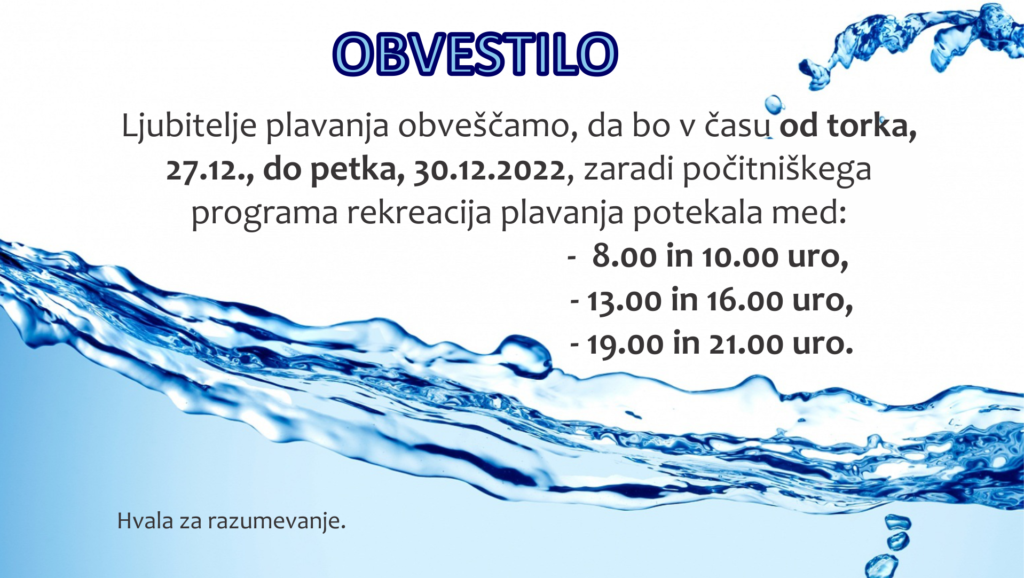 OBVESTILO

Ljubitelje plavanja obveščamo, da bo v času od torka, 27.12., do petka, 30.12.2022, zaradi počitniškega programa rekreacija plavanja potekala med:
- 8.00 in 10.00 uro,
- 13.00 in 16.00 uro,
- 19.00 in 21.00 uro.

Hvala za razumevanje.